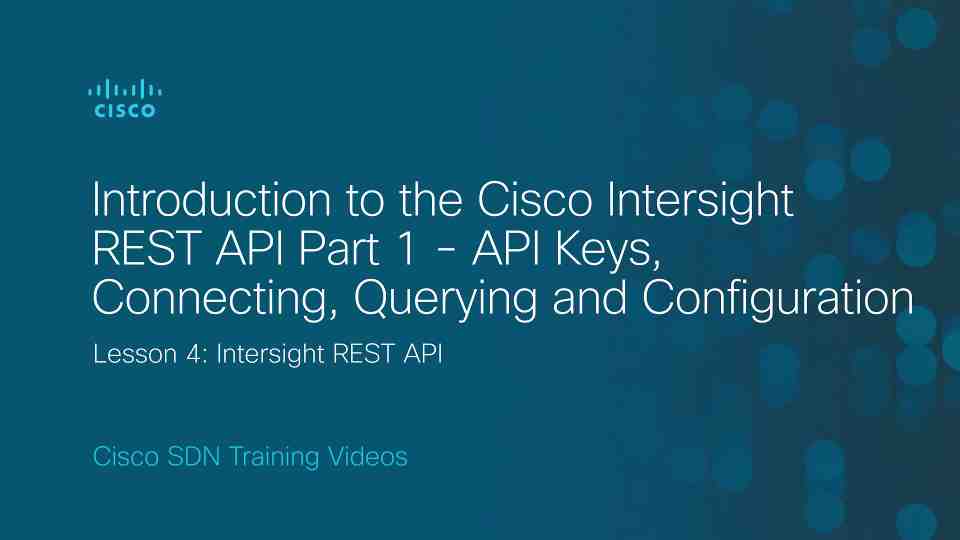 CISCO

Introduction to the Cisco Intersight REST API Part 1 - API Keys, Connecting, Querying and Configuration

Lesson 4: Intersight REST API

Cisco SDN Training Videos